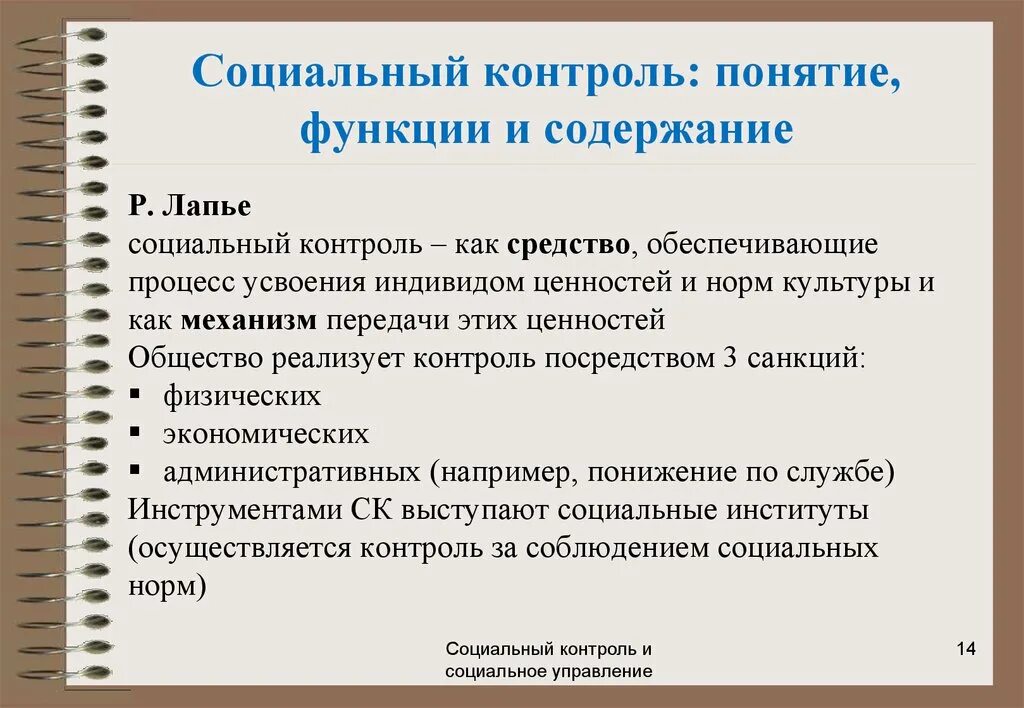 Социальный контроль: понятие, функции и содержание

Р. Лапье
социальный контроль – как средство, обеспечивающие процесс усвоения индивидом ценностей и норм культуры и как механизм передачи этих ценностей
Общество реализует контроль посредством 3 санкций:
▪ физических
▪ экономических
▪ административных (например, понижение по службе)
Инструментами СК выступают социальные институты (осуществляется контроль за соблюдением социальных норм)

Социальный контроль и социальное управление

14